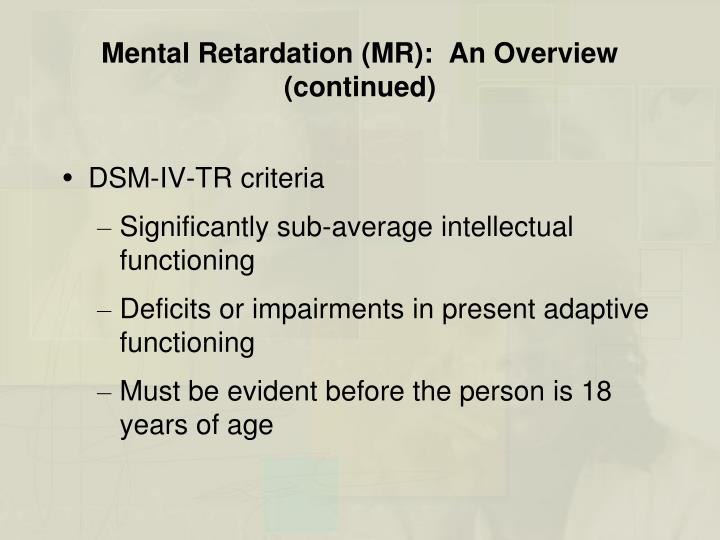 Mental Retardation (MR): An Overview (continued)

• DSM-IV-TR criteria
– Significantly sub-average intellectual functioning
– Deficits or impairments in present adaptive functioning
– Must be evident before the person is 18 years of age